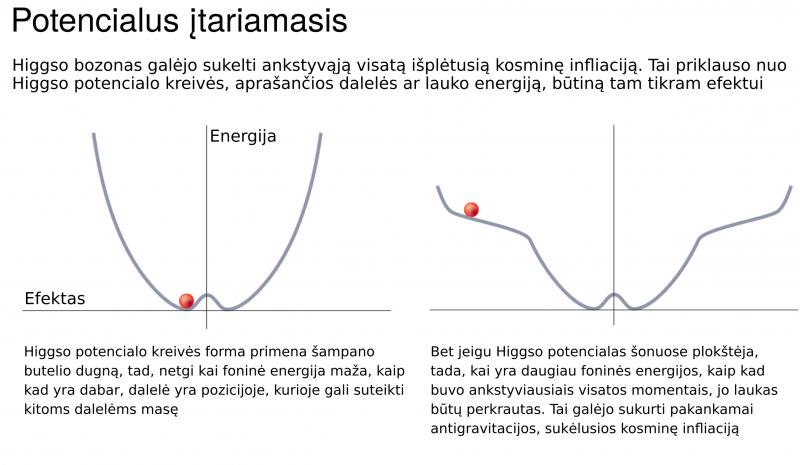 Potencialus įtariamasis

Higgso bozonas galėjo sukelti ankstyvąją visatą išplėtusią kosminę infliaciją. Tai priklauso nuo Higgso potencialo kreivės, aprašančios dalelės ar lauko energiją, būtiną tam tikram efektui

Energija

Efektas

Higgso potencialo kreivės forma primena šampano butelio dugną, tad, netgi kai foninė energija maža, kaip kad yra dabar, dalelė yra pozicijoje, kurioje gali suteikti kitoms dalelėms masę

Bet jeigu Higgso potencialas šonuose plokštėja, tada, kai yra daugiau foninės energijos, kaip kad buvo ankstyviausiais visatos momentais, jo laukas būtų perkrautas. Tai galėjo sukurti pakankamai antigravitacijos, sukėlusios kosminę infliaciją